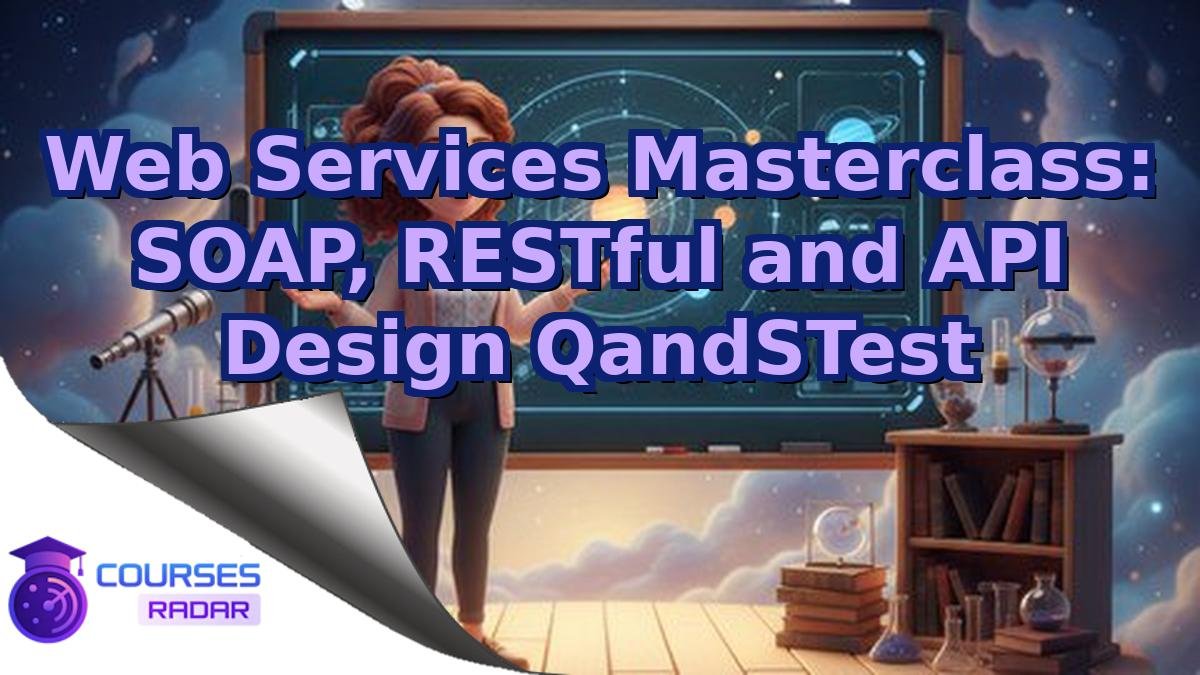 Web Services Masterclass: SOAP, RESTful and API Design QandSTest

COURSES
RADAR